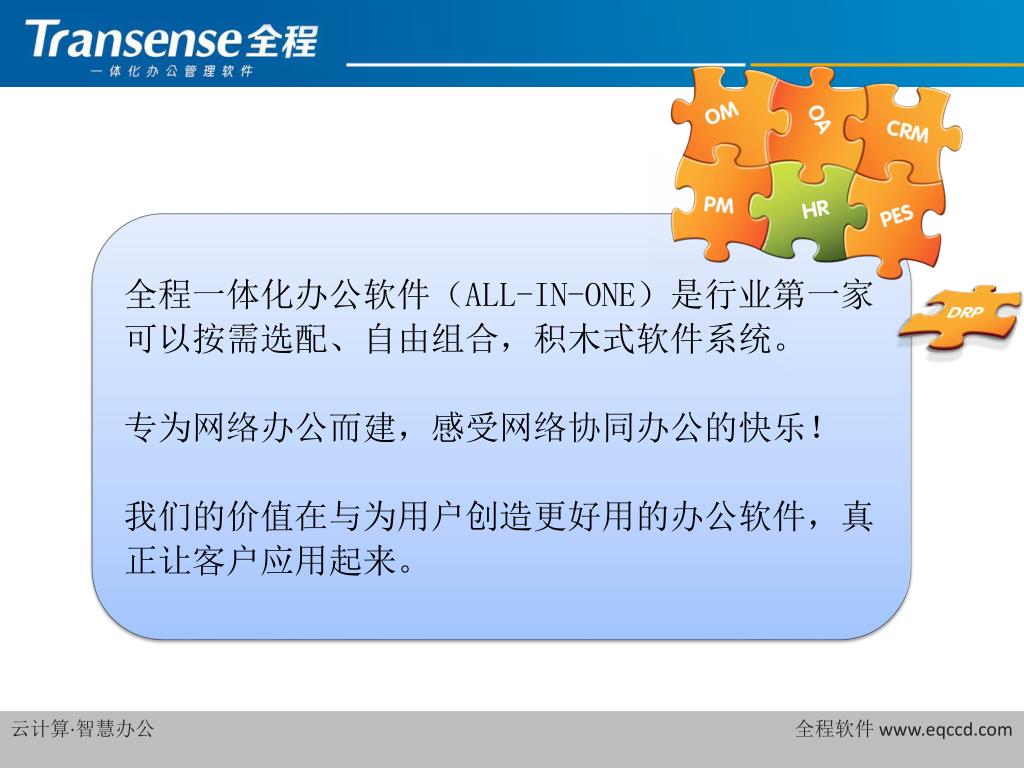 Transense全程
一体化办公管理软件

OM
OA
CRM
PM
HR
PES
DRP

全程一体化办公软件（ALL-IN-ONE）是行业第一家可以按需选配、自由组合，积木式软件系统。

专为网络办公而建，感受网络协同办公的快乐！

我们的价值在与为用户创造更好用的办公软件，真正让客户应用起来。

云计算·智慧办公
全程软件 www.eqccd.com